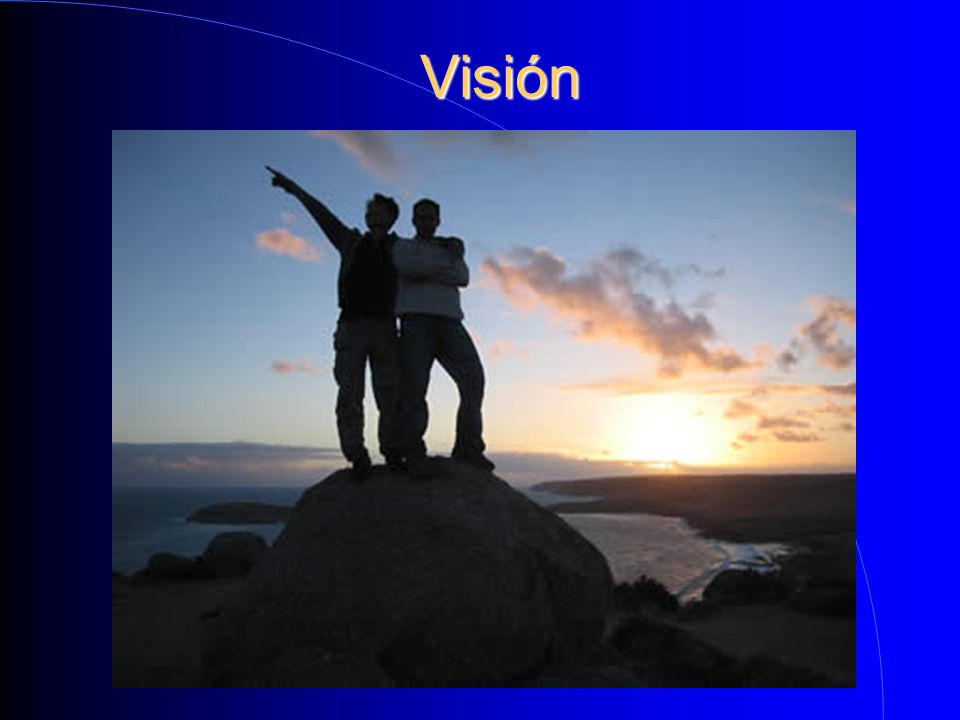 Visión